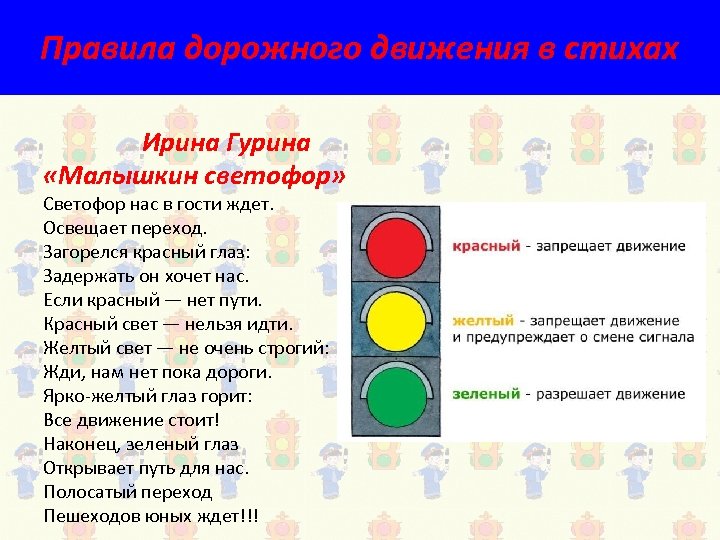 Правила дорожного движения в стихах

Ирина Гурина
«Малышкин светофор»

Светофор нас в гости ждет.
Освещает переход.
Загорелся красный глаз:
Задержать он хочет нас.
Если красный — нет пути.
Красный свет — нельзя идти.
Желтый свет — не очень строгий:
Жди, нам нет пока дороги.
Ярко-желтый глаз горит:
Все движение стоит!
Наконец, зеленый глаз
Открывает путь для нас.
Полосатый переход
Пешеходов юных ждет!!!

красный - запрещает движение

желтый - запрещает движение и предупреждает о смене сигнала

зеленый - разрешает движение